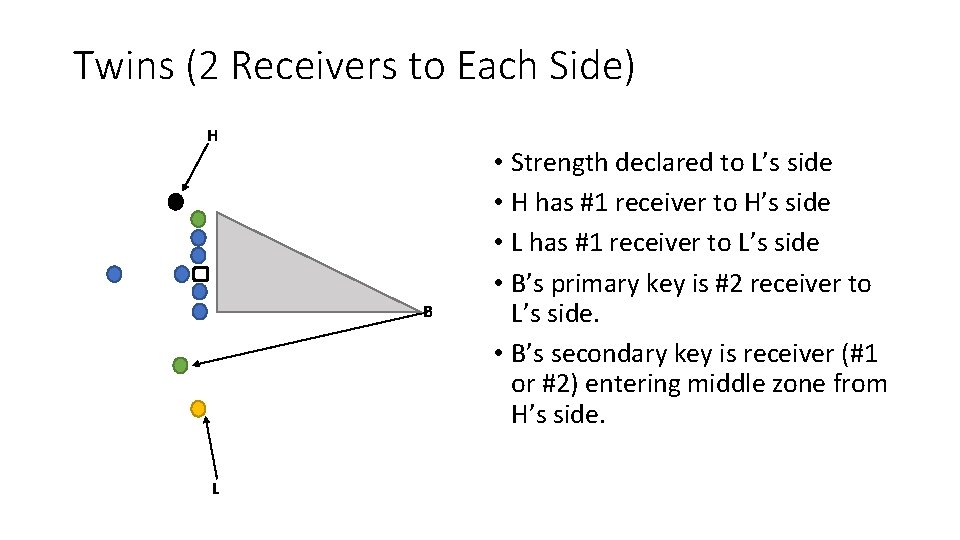 Twins (2 Receivers to Each Side)

H

B

L

• Strength declared to L's side
• H has #1 receiver to H's side
• L has #1 receiver to L's side
• B's primary key is #2 receiver to L's side.
• B's secondary key is receiver (#1 or #2) entering middle zone from H's side.